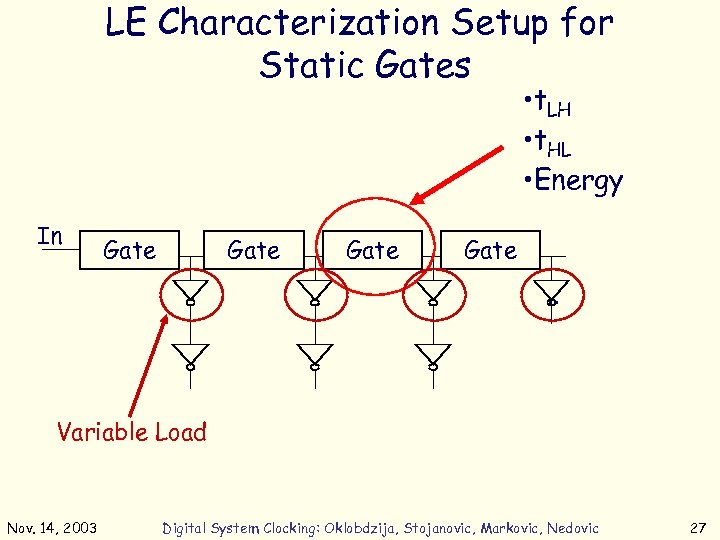 LE Characterization Setup for Static Gates

•$t_{LH}$
•$t_{HL}$
•Energy

In

Gate Gate Gate Gate

Variable Load

Nov. 14, 2003 Digital System Clocking: Oklobdzija, Stojanovic, Markovic, Nedovic 27